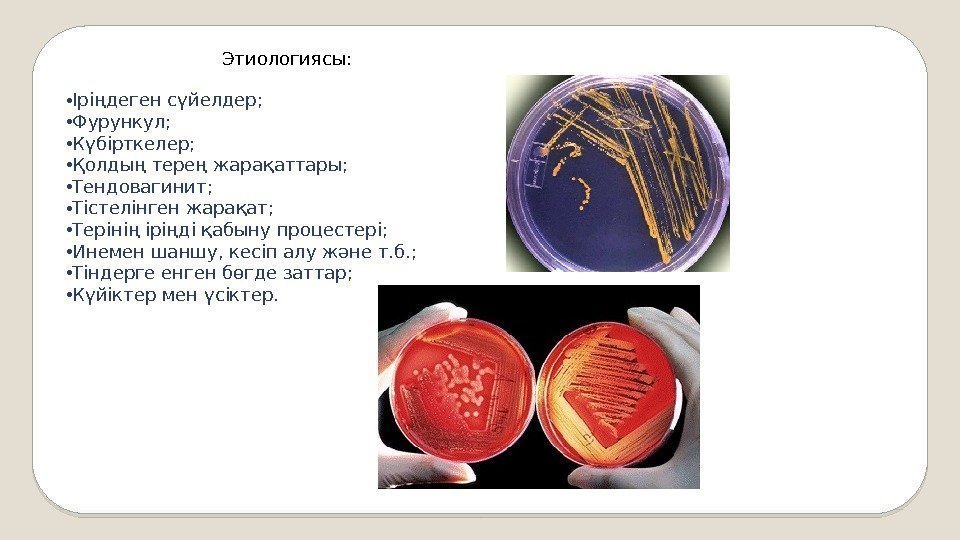 Этиологиясы:

•Іріңдеген сүйелдер;
•Фурункул;
•Күбірткелер;
•Қолдың терең жарақаттары;
•Тендовагинит;
•Тістелінген жарақат;
•Терінің іріңді қабыну процестері;
•Инемен шаншу, кесіп алу және т.б.;
•Тіндерге енген бөгде заттар;
•Күйіктер мен үсіктер.